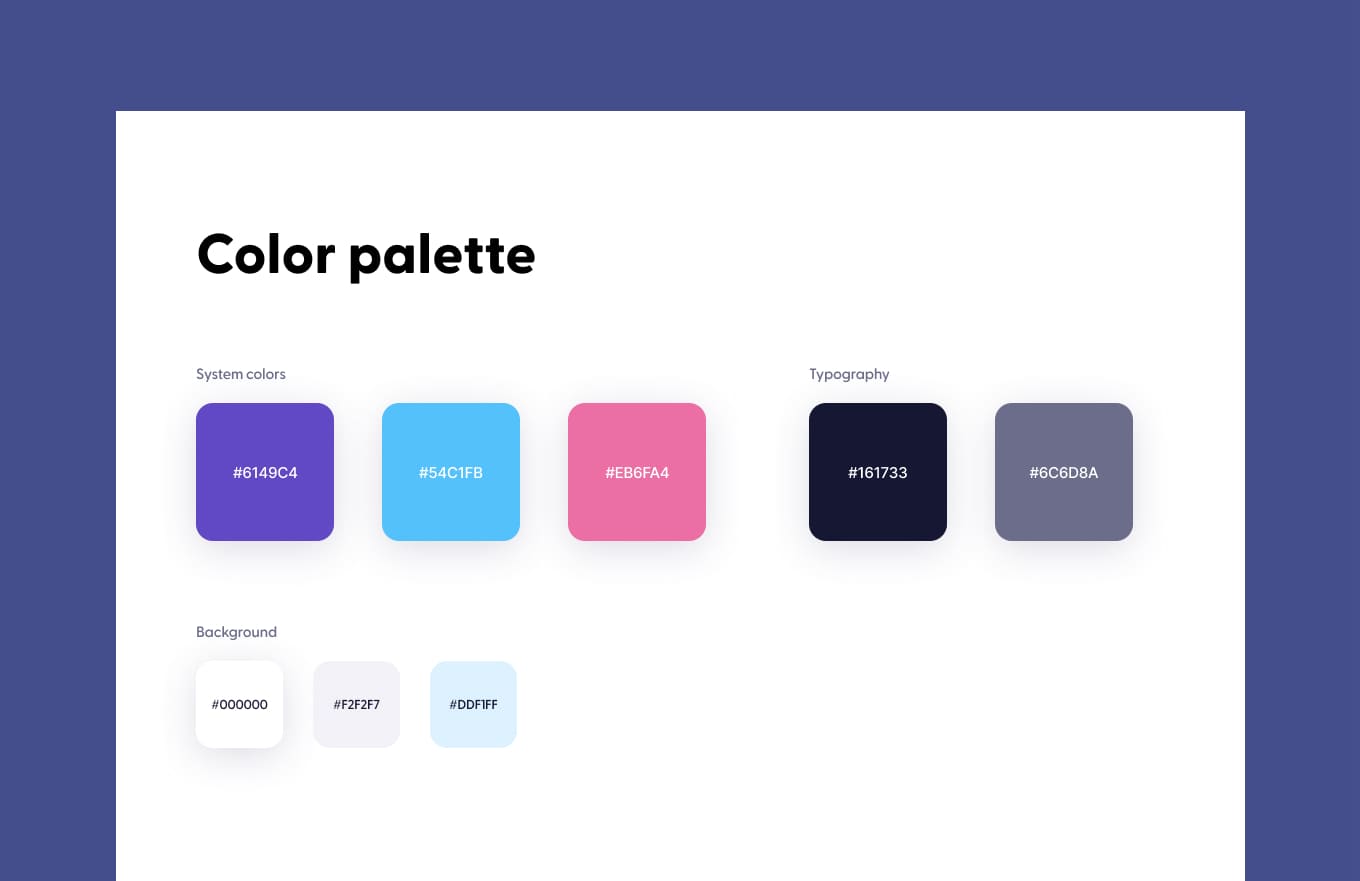 Color palette

System colors

#6149C4

#54C1FB

#EB6FA4

Typography

#161733

#6C6D8A

Background

#000000

#F2F2F7

#DDF1FF